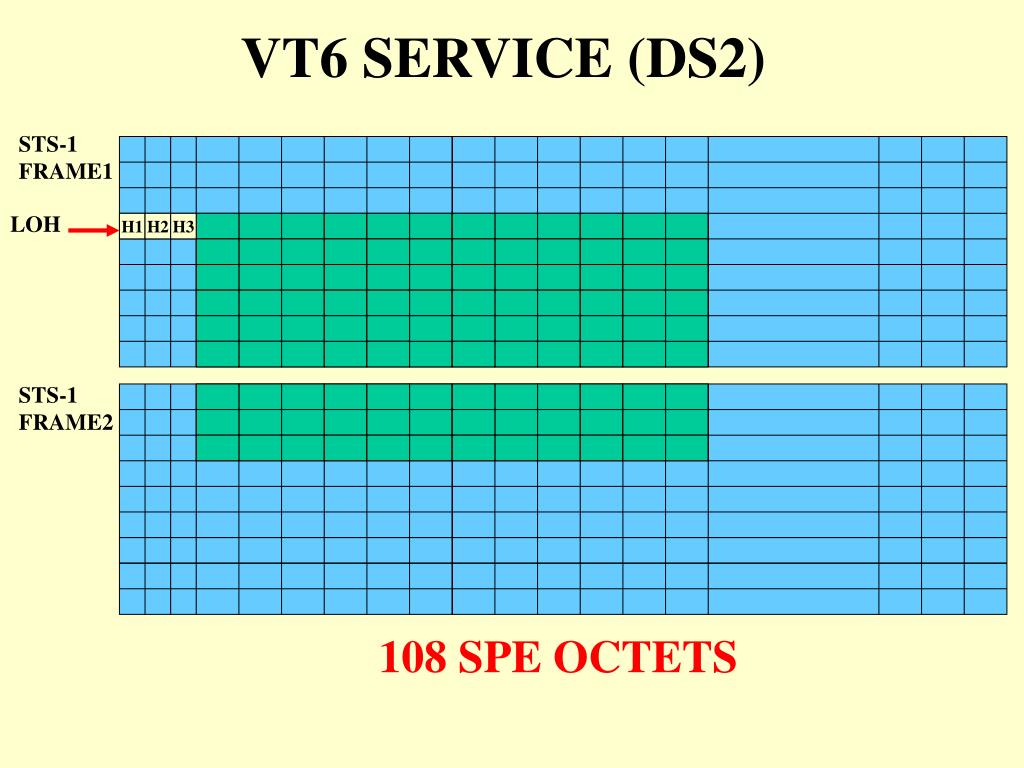 VT6 SERVICE (DS2)

STS-1 FRAME1

LOH

H1 H2 H3

STS-1 FRAME2

108 SPE OCTETS